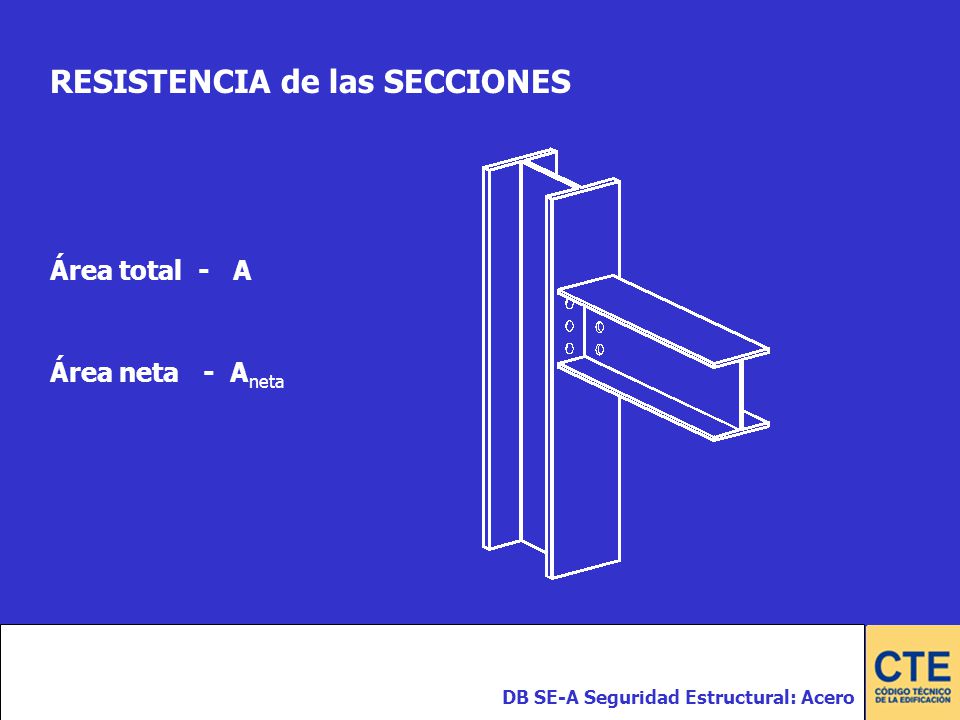 RESISTENCIA de las SECCIONES

Área total - A

Área neta - $A_{neta}$

DB SE-A Seguridad Estructural: Acero

CTE
CÓDIGO TÉCNICO DE LA EDIFICACIÓN